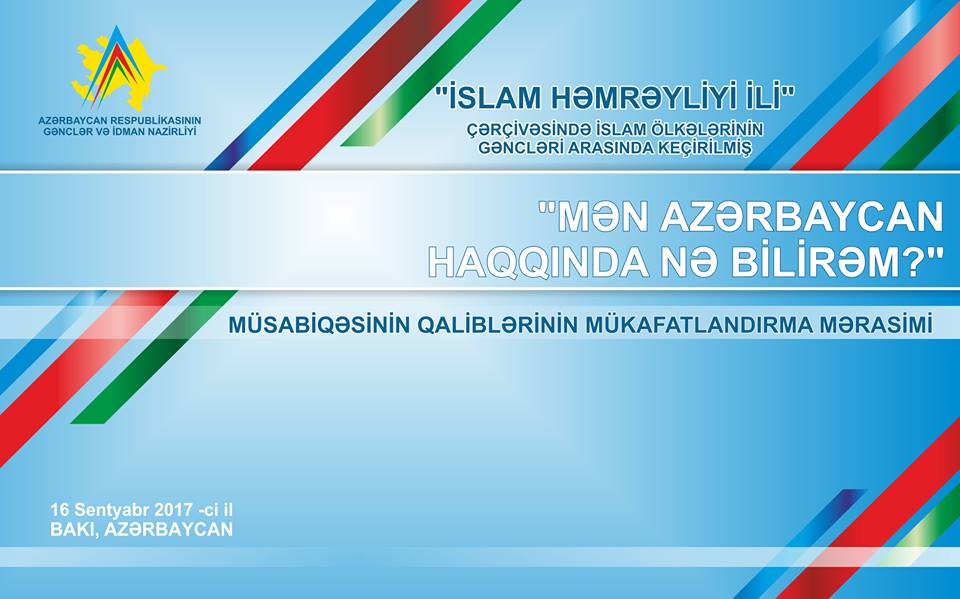 AZƏRBAYCAN RESPUBLİKASININ GƏNCLƏR VƏ İDMAN NAZİRLİYİ

"İSLAM HƏMRƏYLİYİ İLİ"
ÇƏRÇİVƏSİNDƏ İSLAM ÖLKƏLƏRİNİN GƏNCLƏRİ ARASINDA KEÇİRİLMİŞ

"MƏN AZƏRBAYCAN HAQQINDA NƏ BİLİRƏM?"

MÜSABİQƏSİNİN QALİBLƏRİNİN MÜKAFATLANDIRMA MƏRASİMİ

16 Sentyabr 2017 -ci il
BAKI, AZƏRBAYCAN